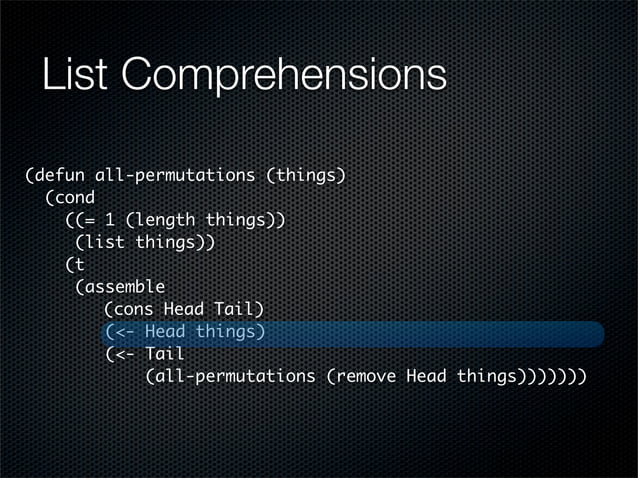 List Comprehensions

(defun all-permutations (things)
  (cond
    ((= 1 (length things))
     (list things))
    (t
     (assemble
        (cons Head Tail)
        (<- Head things)
        (<- Tail
            (all-permutations (remove Head things)))))))